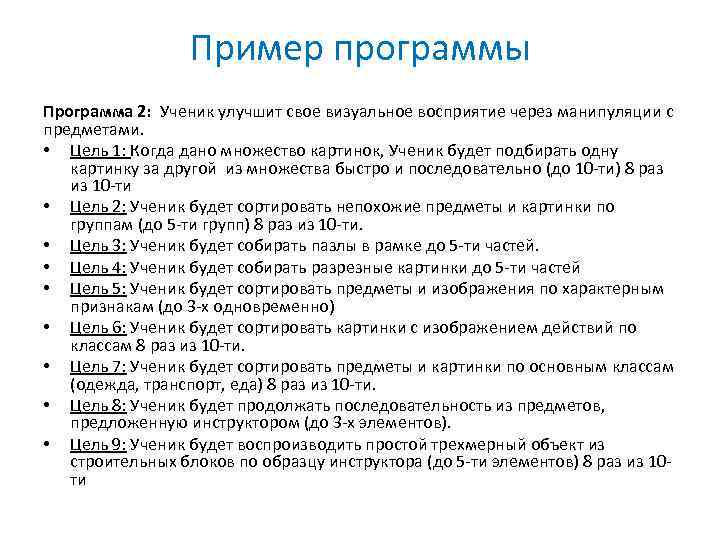 Пример программы

Программа 2: Ученик улучшит свое визуальное восприятие через манипуляции с предметами.

• Цель 1: Когда дано множество картинок, Ученик будет подбирать одну картинку за другой из множества быстро и последовательно (до 10-ти) 8 раз из 10-ти
• Цель 2: Ученик будет сортировать непохожие предметы и картинки по группам (до 5-ти групп) 8 раз из 10-ти.
• Цель 3: Ученик будет собирать пазлы в рамке до 5-ти частей.
• Цель 4: Ученик будет собирать разрезные картинки до 5-ти частей
• Цель 5: Ученик будет сортировать предметы и изображения по характерным признакам (до 3-х одновременно)
• Цель 6: Ученик будет сортировать картинки с изображением действий по классам 8 раз из 10-ти.
• Цель 7: Ученик будет сортировать предметы и картинки по основным классам (одежда, транспорт, еда) 8 раз из 10-ти.
• Цель 8: Ученик будет продолжать последовательность из предметов, предложенную инструктором (до 3-х элементов).
• Цель 9: Ученик будет воспроизводить простой трехмерный объект из строительных блоков по образцу инструктора (до 5-ти элементов) 8 раз из 10-ти